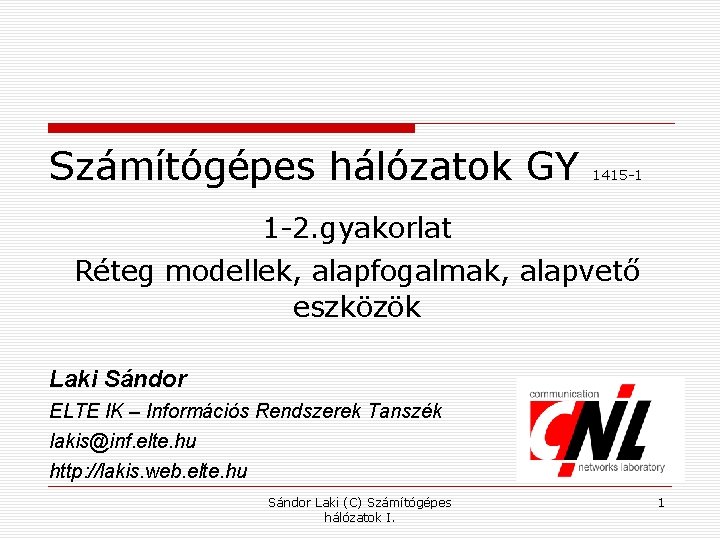 Számítógépes hálózatok GY 1415-1

1-2.gyakorlat

Réteg modellek, alapfogalmak, alapvető eszközök

Laki Sándor

ELTE IK – Információs Rendszerek Tanszék

lakis@inf.elte.hu

http://lakis.web.elte.hu

communication

CNL

networks laboratory

Sándor Laki (C) Számítógépes hálózatok I.

1